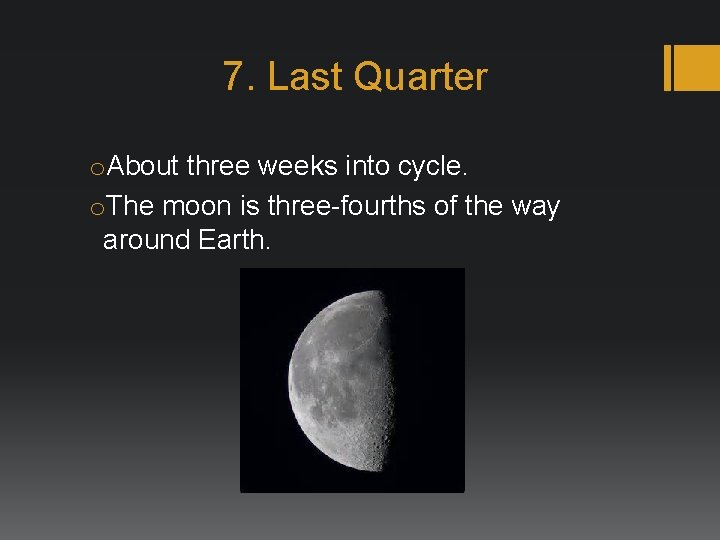 7. Last Quarter

o About three weeks into cycle.

o The moon is three-fourths of the way around Earth.